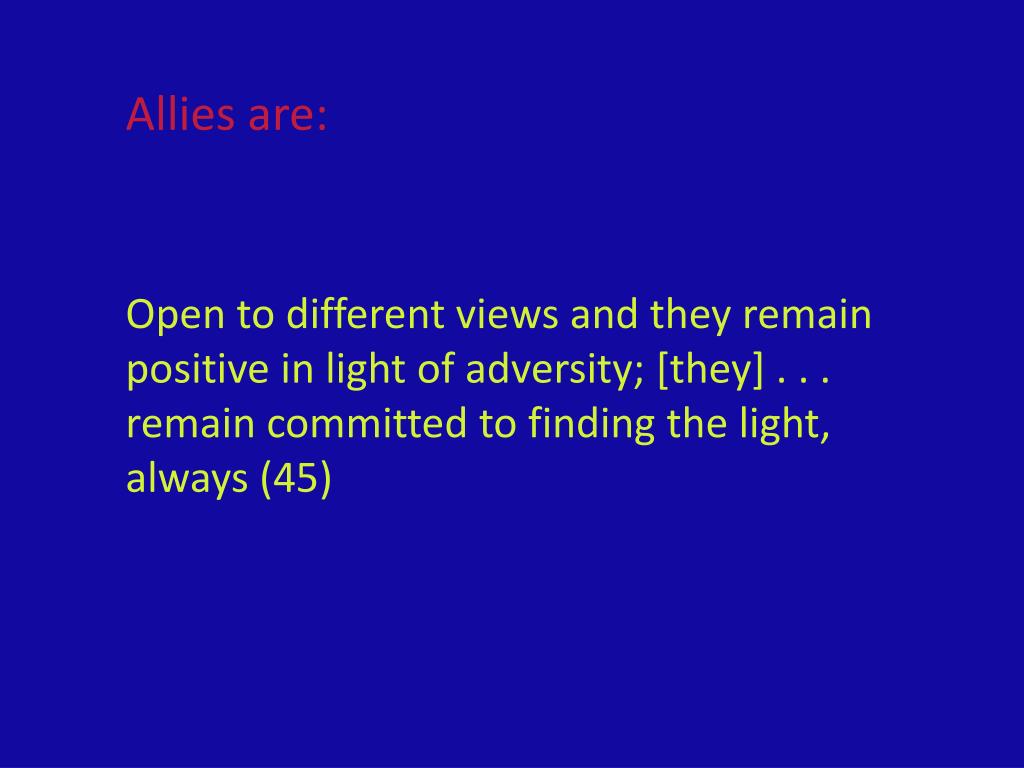 Allies are:

Open to different views and they remain positive in light of adversity; [they] . . . remain committed to finding the light, always (45)